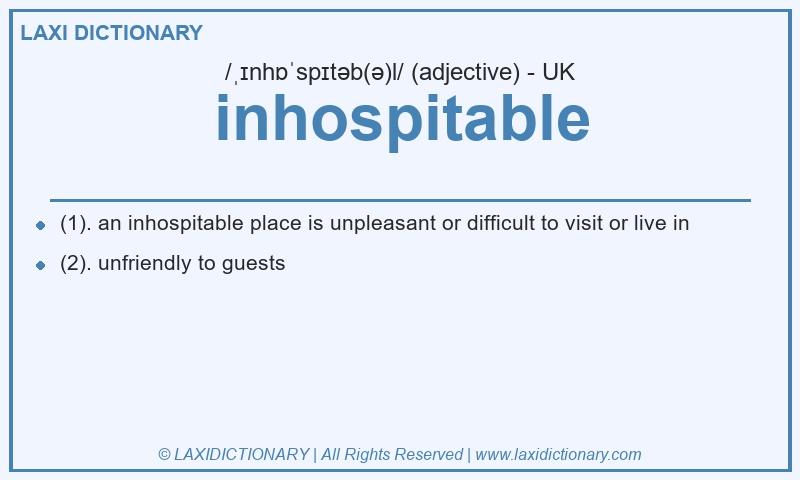 LAXI DICTIONARY

/ˌɪnhɒˈspɪtəb(ə)l/ (adjective) - UK

inhospitable

- (1). an inhospitable place is unpleasant or difficult to visit or live in
- (2). unfriendly to guests

© LAXIDICTIONARY | All Rights Reserved | www.laxidictionary.com